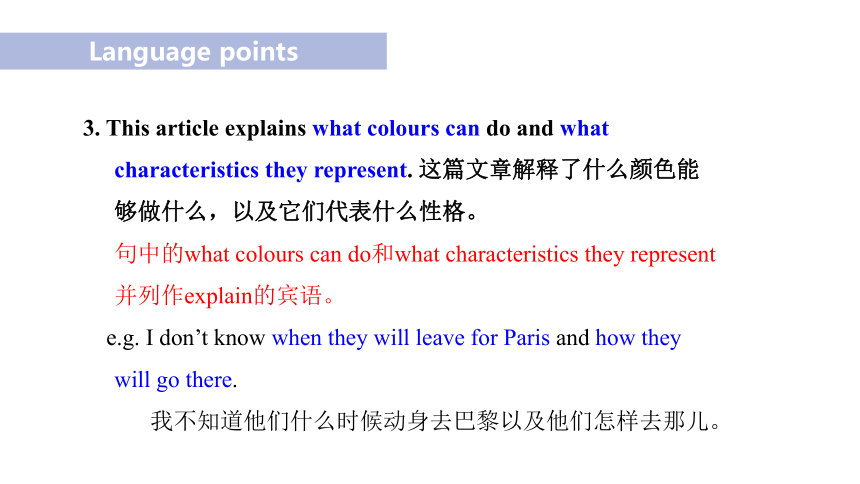 Language points

3. This article explains what colours can do and what characteristics they represent. 这篇文章解释了什么颜色能够做什么，以及它们代表什么性格。

句中的what colours can do和what characteristics they represent并列作explain的宾语。

e.g. I don’t know when they will leave for Paris and how they will go there.

我不知道他们什么时候动身去巴黎以及他们怎样去那儿。